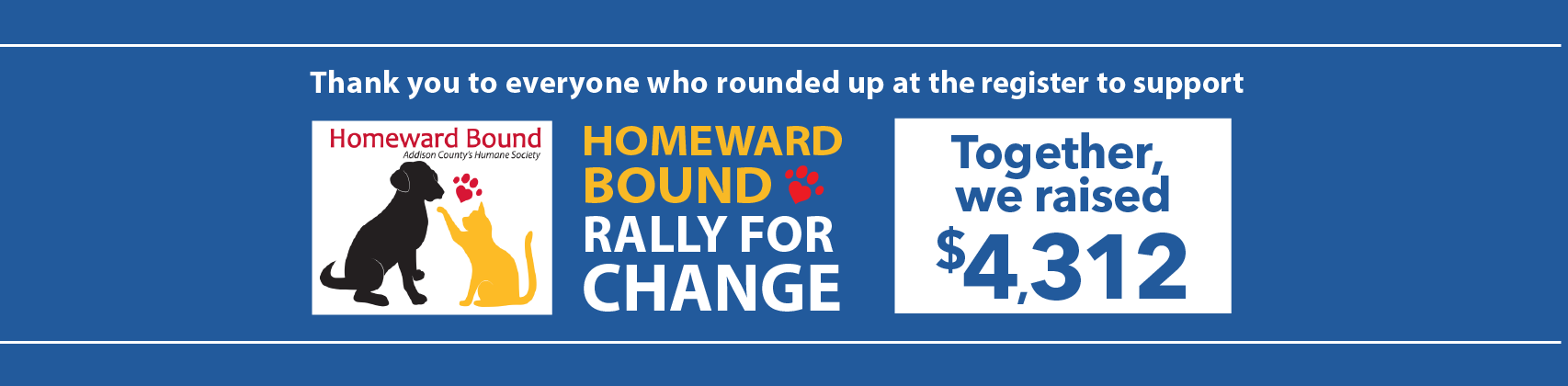 Thank you to everyone who rounded up at the register to support

Homeward Bound
Addison County's Humane Society

HOMEWARD BOUND RALLY FOR CHANGE

Together, we raised $4,312